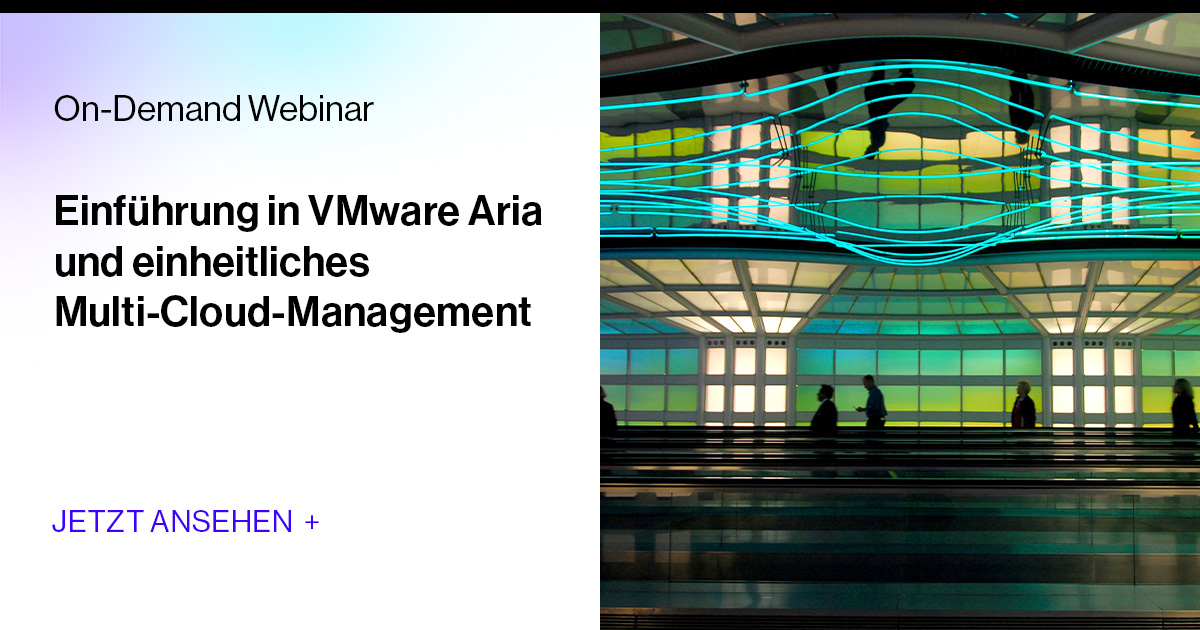 On-Demand Webinar

Einführung in VMware Aria und einheitliches Multi-Cloud-Management

JETZT ANSEHEN +